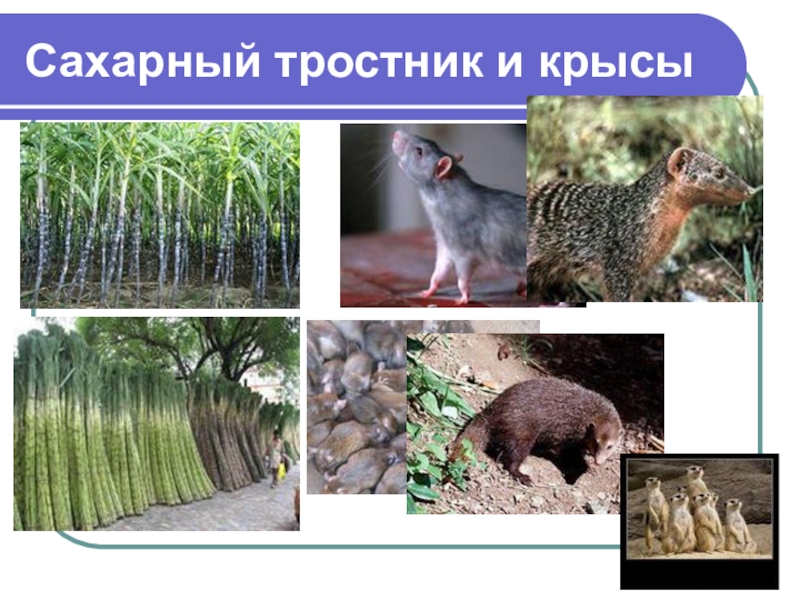 Сахарный тростник и крысы